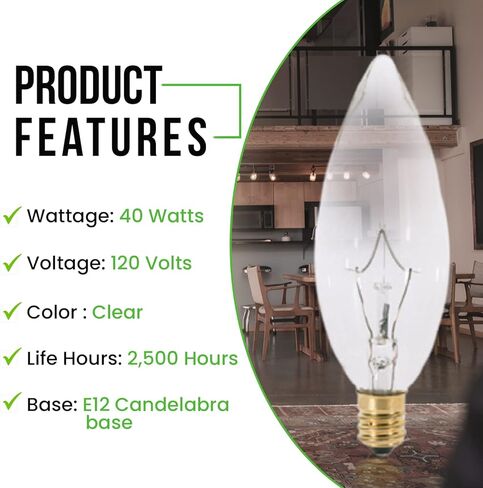 PRODUCT FEATURES

✓ Wattage: 40 Watts

✓ Voltage: 120 Volts

✓ Color : Clear

✓ Life Hours: 2,500 Hours

✓ Base: E12 Candelabra base